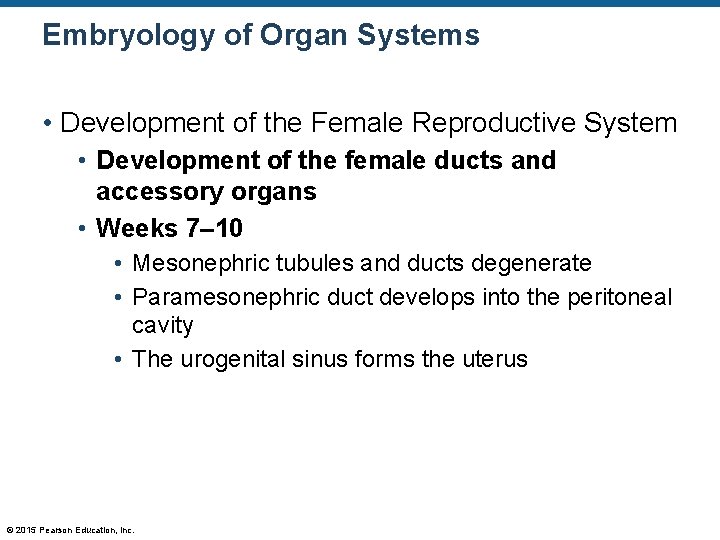 Embryology of Organ Systems

• Development of the Female Reproductive System
• Development of the female ducts and accessory organs
• Weeks 7–10
• Mesonephric tubules and ducts degenerate
• Paramesonephric duct develops into the peritoneal cavity
• The urogenital sinus forms the uterus

© 2015 Pearson Education, Inc.